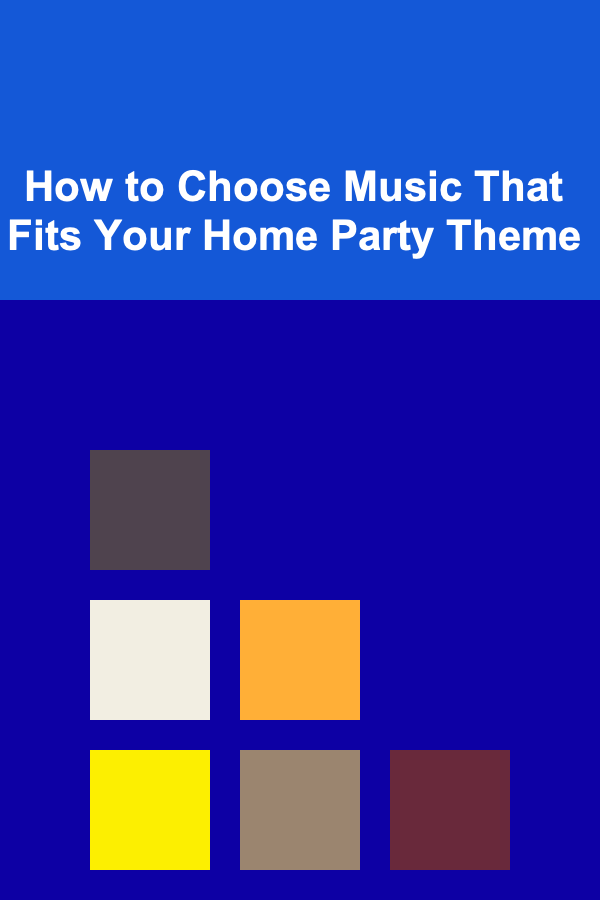 How to Choose Music That Fits Your Home Party Theme